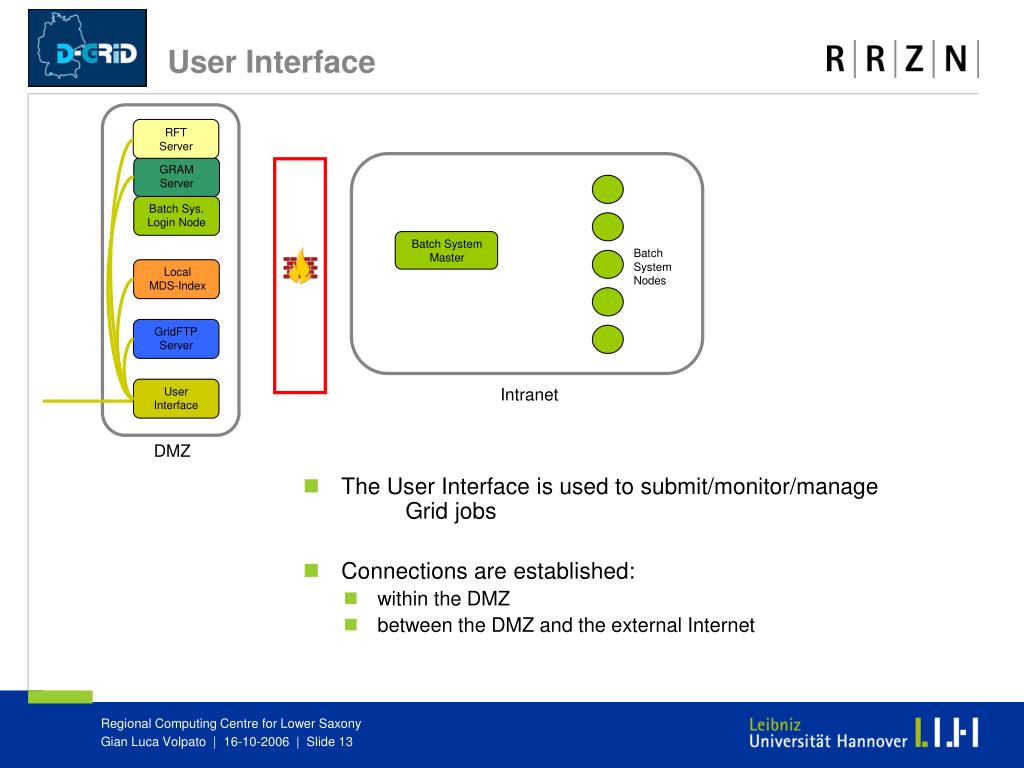 D-GRID

User Interface

R|R|Z|N|

RFT Server

GRAM Server

Batch Sys. Login Node

Local MDS-Index

GridFTP Server

User Interface

DMZ

Batch System Master

Batch System Nodes

Intranet

The User Interface is used to submit/monitor/manage Grid jobs

Connections are established:

within the DMZ

between the DMZ and the external Internet

Regional Computing Centre for Lower Saxony
Gian Luca Volpato | 16-10-2006 | Slide 13

Leibniz Universität Hannover